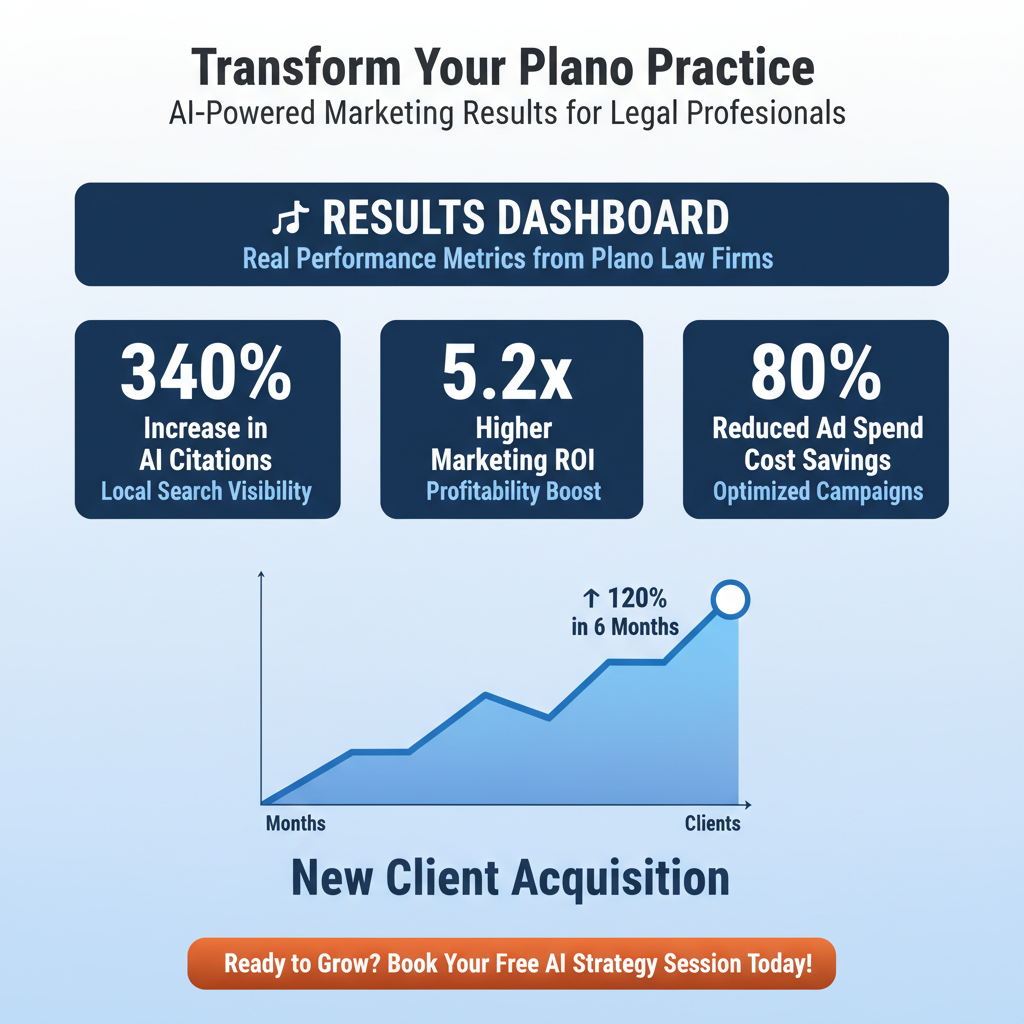 Transform Your Plano Practice
AI-Powered Marketing Results for Legal Profesionals

RESULTS DASHBOARD
Real Performance Metrics from Plano Law Firms

340%
Increase in AI Citations
Local Search Visibility

5.2x
Higher Marketing ROI
Profitability Boost

80%
Reduced Ad Spend Cost Savings
Optimized Campaigns

↑ 120% in 6 Months

Months

Clients

New Client Acquisition

Ready to Grow? Book Your Free AI Strategy Session Today!